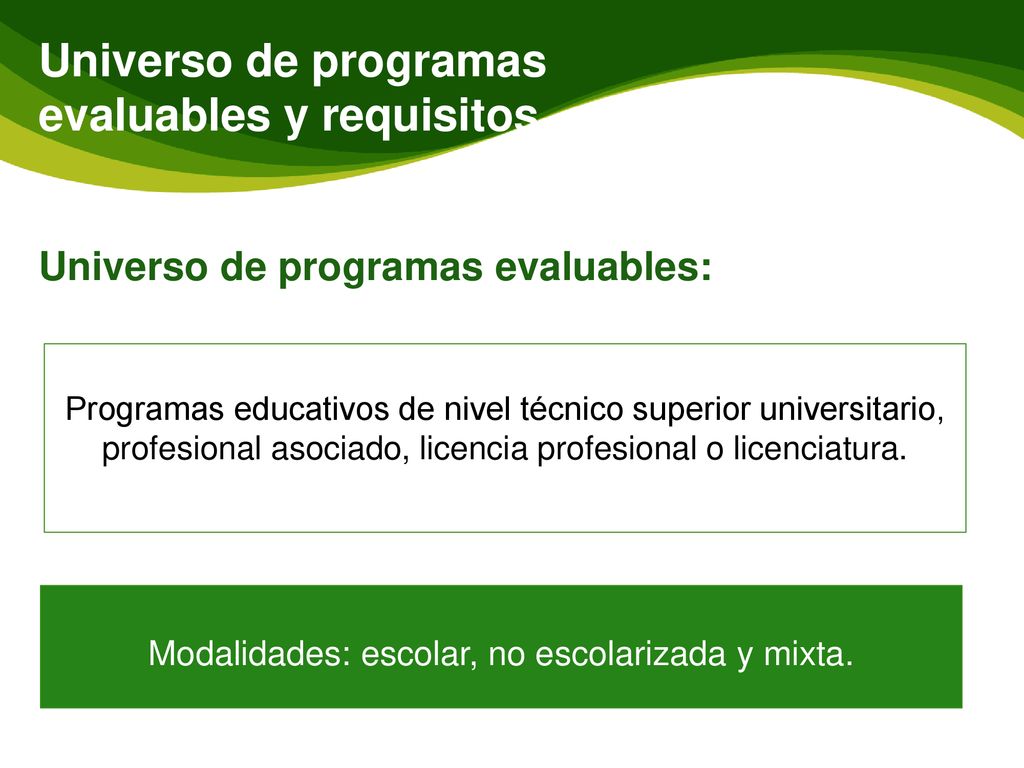 Universo de programas evaluables y requisitos

Universo de programas evaluables:

Programas educativos de nivel técnico superior universitario, profesional asociado, licencia profesional o licenciatura.

Modalidades: escolar, no escolarizada y mixta.